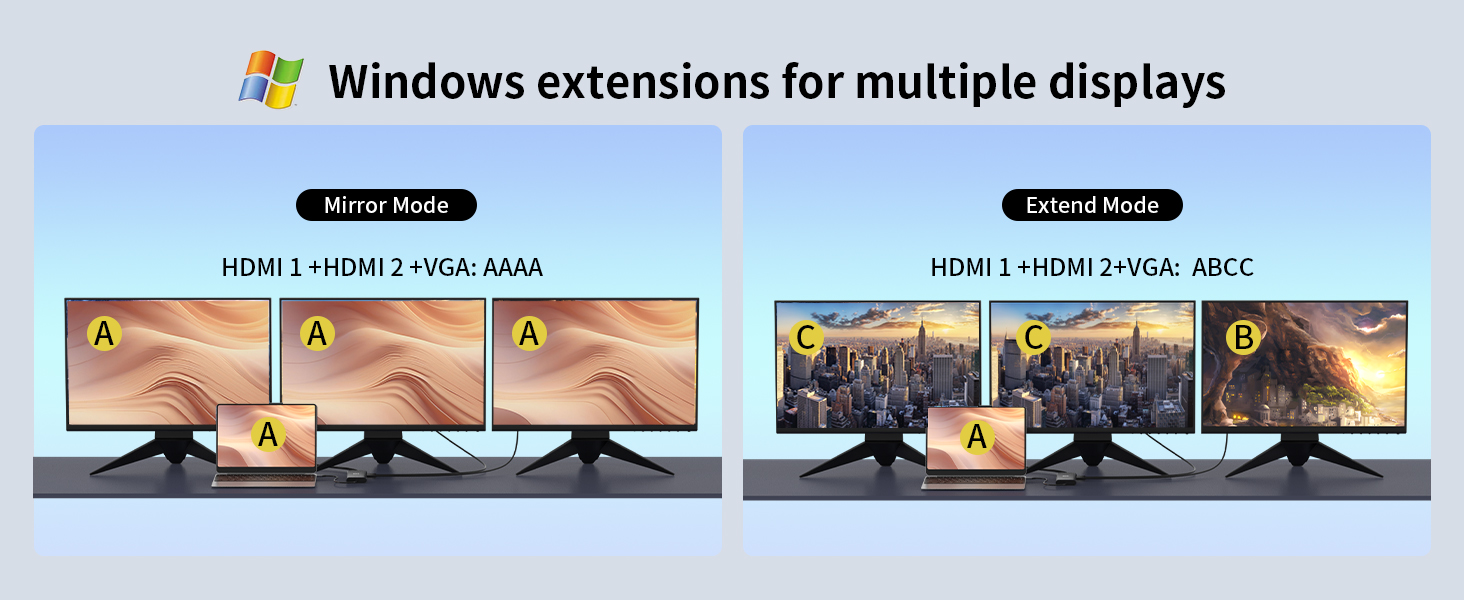 Windows extensions for multiple displays

Mirror Mode

HDMI 1 +HDMI 2 +VGA: AAAA

A A A

A

Extend Mode

HDMI 1 +HDMI 2+VGA: ABCC

C C B

A